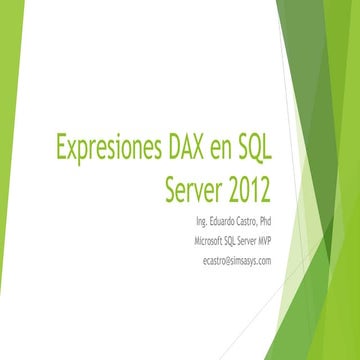 Expresiones DAX en SQL Server 2012

Ing. Eduardo Castro, Phd

Microsoft SQL Server MVP

ecastro@simsasys.com